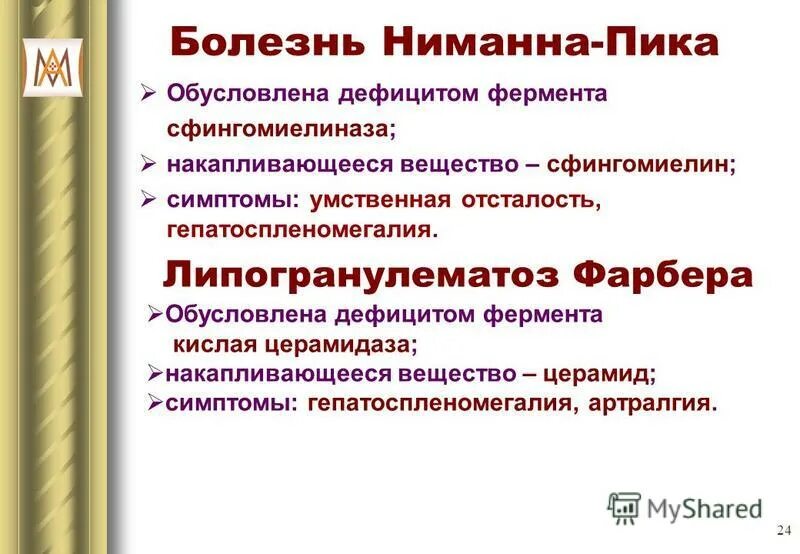 Болезнь Ниманна-Пика

➢ Обусловлена дефицитом фермента сфингомиелиназа;

➢ накапливающееся вещество – сфингомиелин;

➢ симптомы: умственная отсталость, гепатоспленомегалия.

Липогранулематоз Фарбера

➢Обусловлена дефицитом фермента кислая церамидаза;

➢накапливающееся вещество – церамид;

➢симптомы: гепатоспленомегалия, артралгия.

MyShared

24